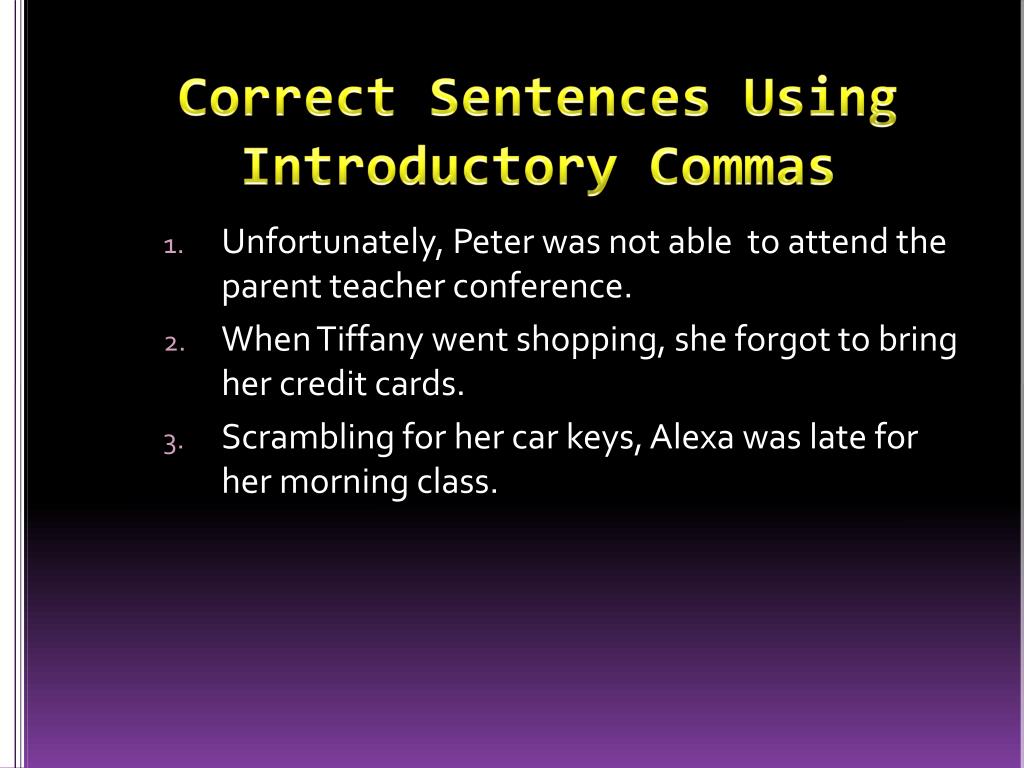 Correct Sentences Using Introductory Commas

1. Unfortunately, Peter was not able to attend the parent teacher conference.
2. When Tiffany went shopping, she forgot to bring her credit cards.
3. Scrambling for her car keys, Alexa was late for her morning class.